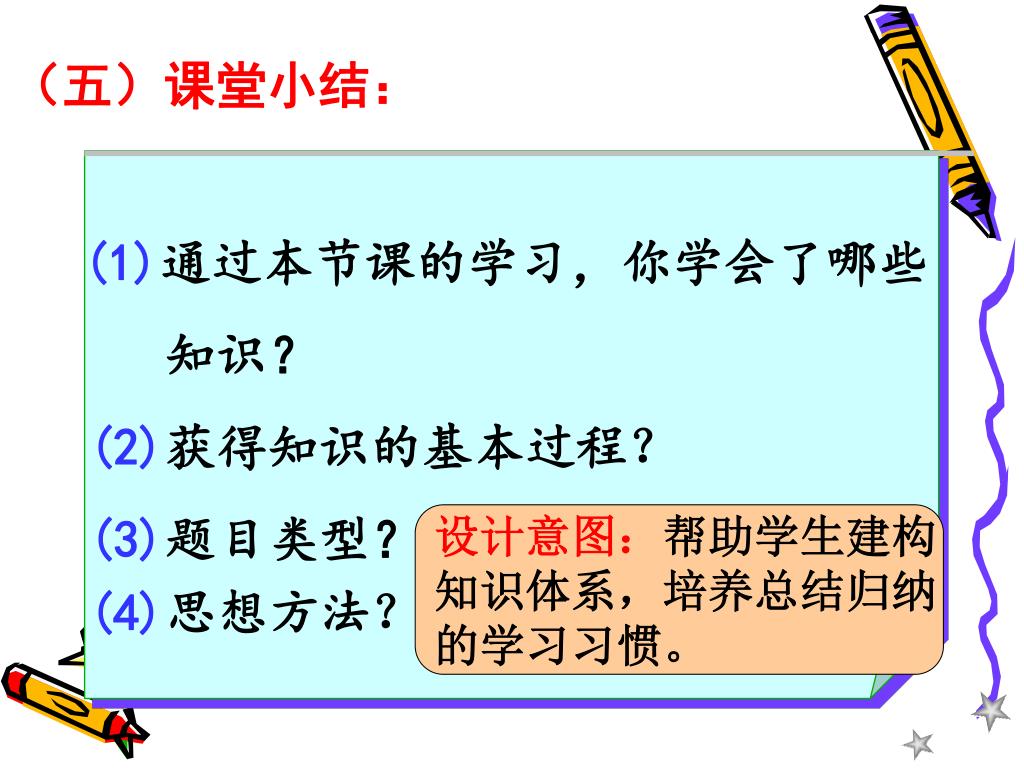 （五）课堂小结：

(1) 通过本节课的学习，你学会了哪些知识？

(2) 获得知识的基本过程？

(3) 题目类型？

(4) 思想方法？

设计意图：帮助学生建构知识体系，培养总结归纳的学习习惯。